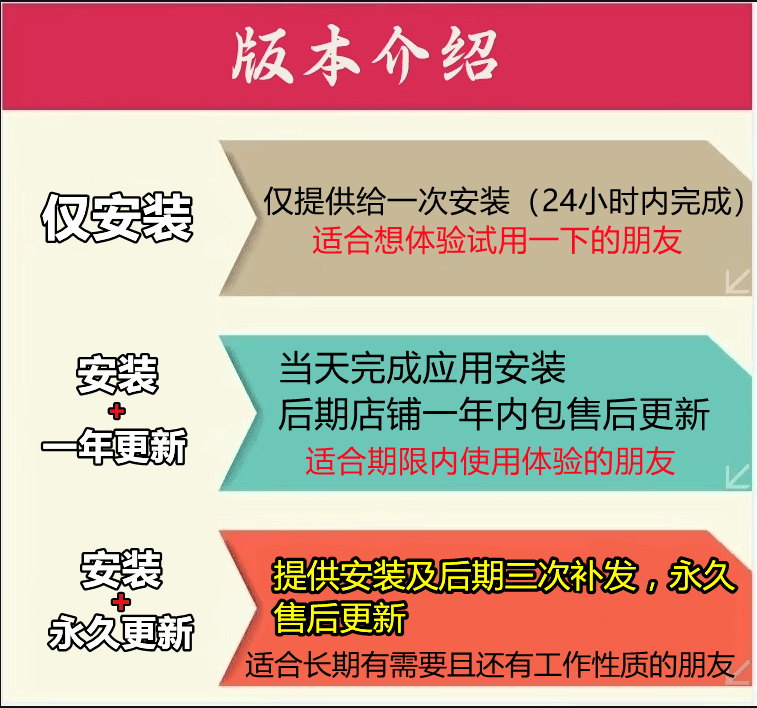 版本介绍

仅安装

仅提供给一次安装（24小时内完成）
适合想体验试用一下的朋友

安装
+
一年更新

当天完成应用安装
后期店铺一年内包售后更新
适合期限内使用体验的朋友

安装
+
永久更新

提供安装及后期三次补发，永久售后更新
适合长期有需要且还有工作性质的朋友